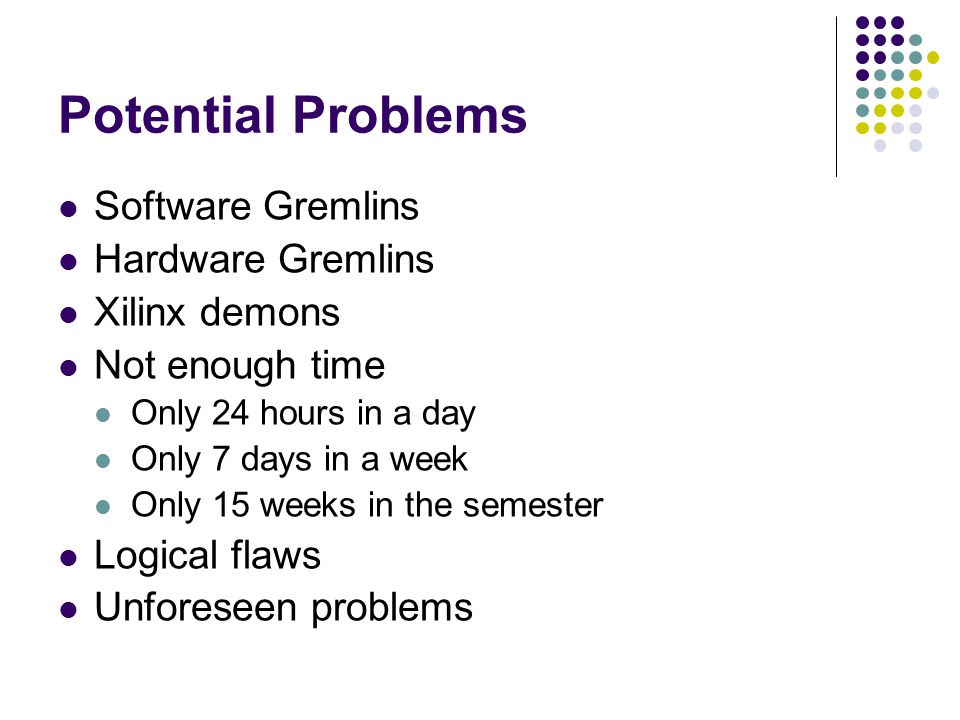 Potential Problems

- Software Gremlins
- Hardware Gremlins
- Xilinx demons
- Not enough time
  - Only 24 hours in a day
  - Only 7 days in a week
  - Only 15 weeks in the semester
- Logical flaws
- Unforeseen problems